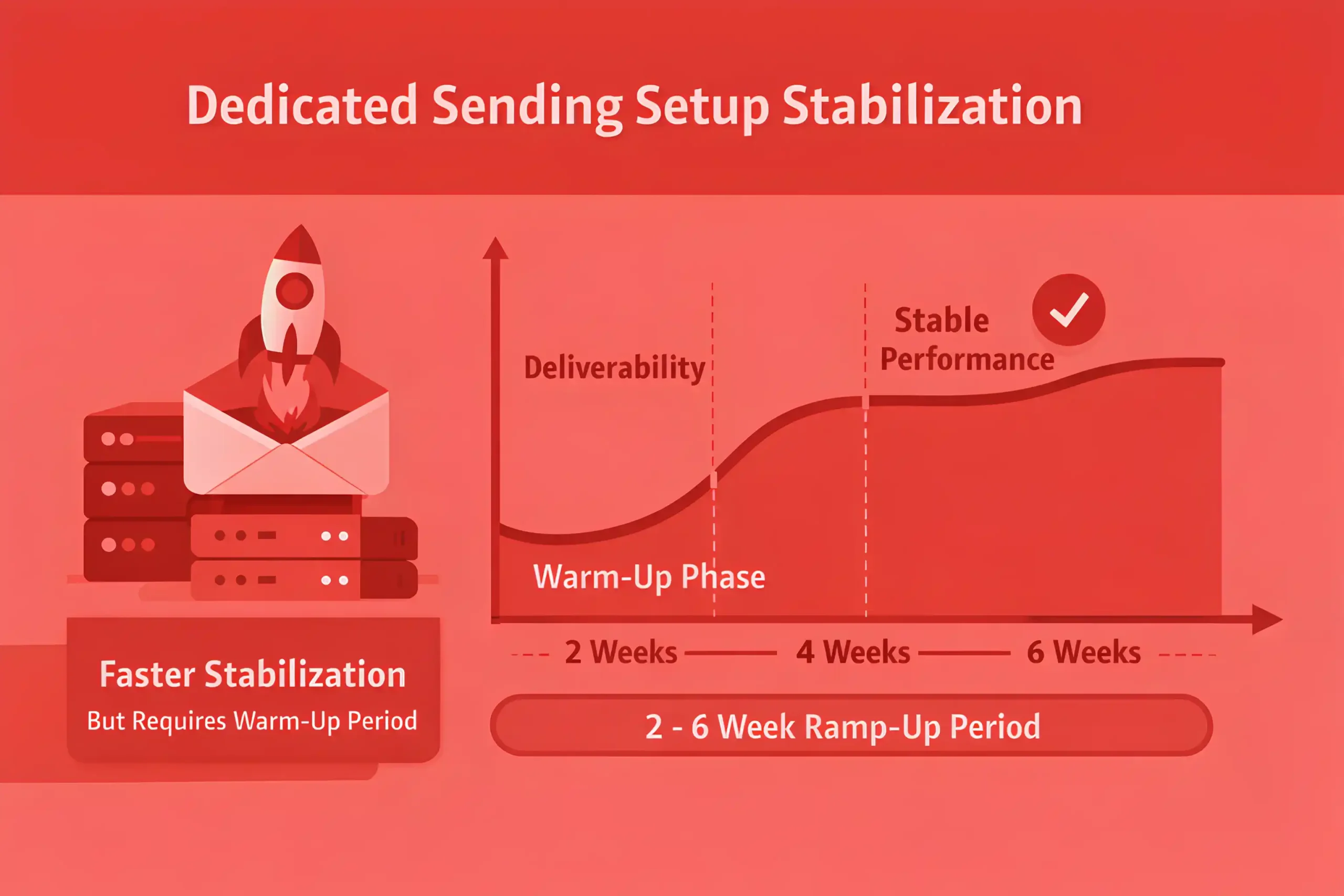 Dedicated Sending Setup Stabilization

Deliverability

Stable Performance

Warm-Up Phase

2 Weeks 4 Weeks 6 Weeks

2 - 6 Week Ramp-Up Period

Faster Stabilization

But Requires Warm-Up Period